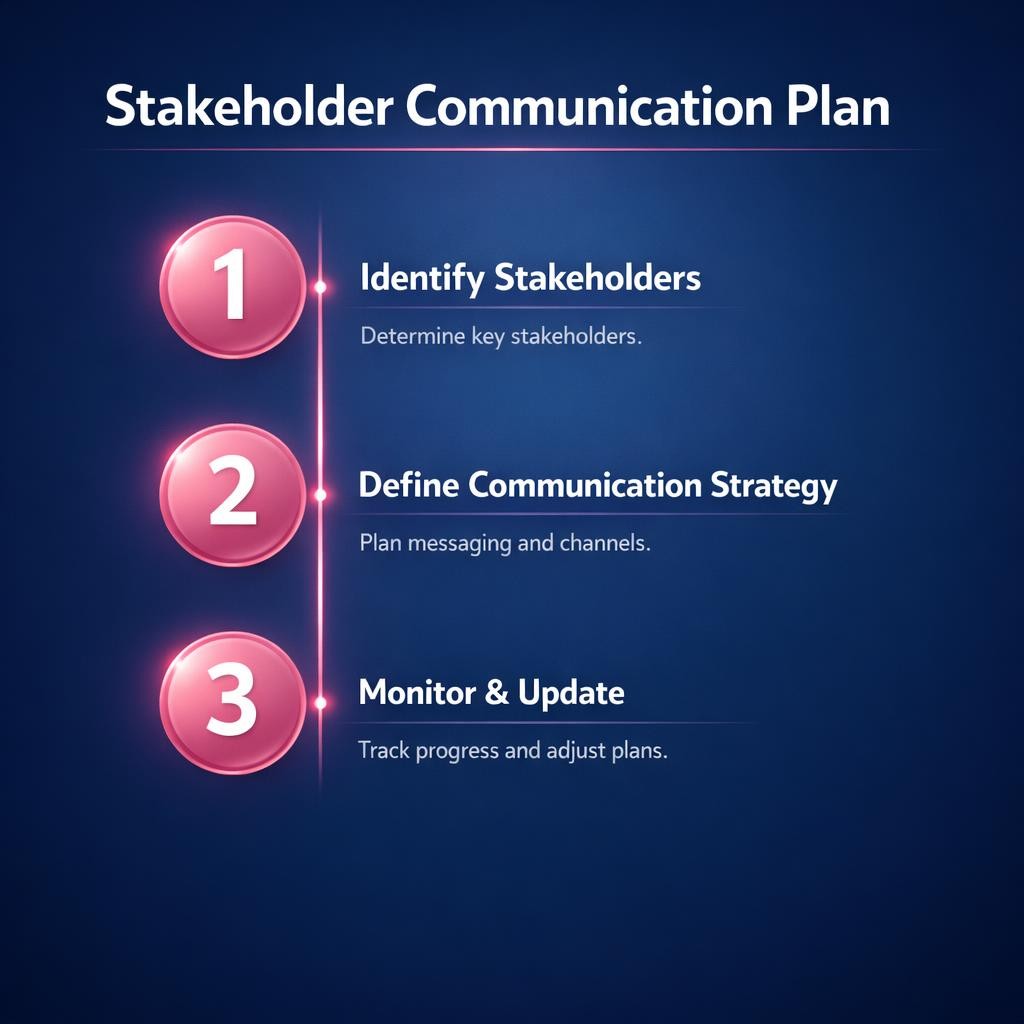 Stakeholder Communication Plan

1

Identify Stakeholders

Determine key stakeholders.

2

Define Communication Strategy

Plan messaging and channels.

3

Monitor & Update

Track progress and adjust plans.